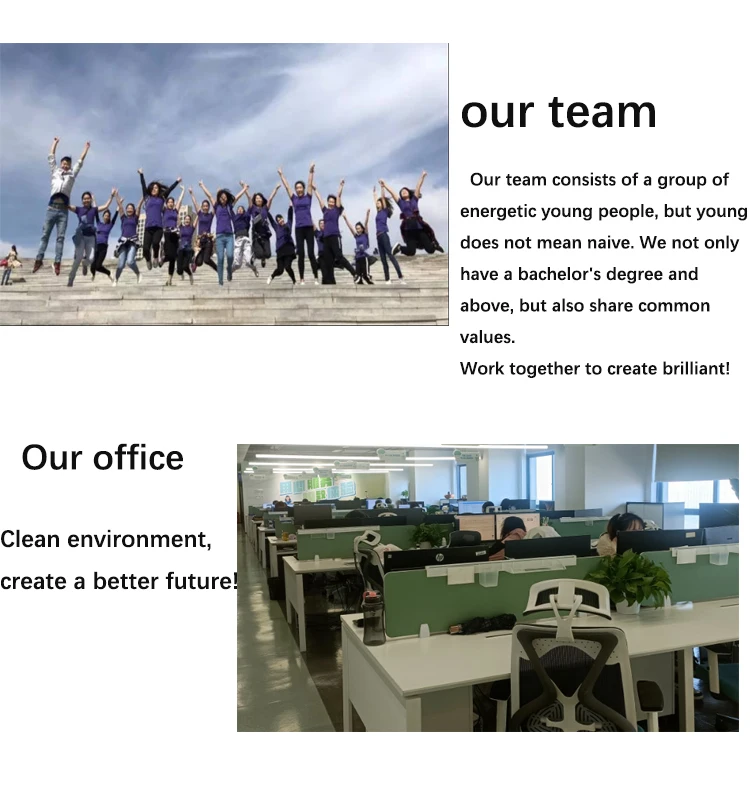 our team

Our team consists of a group of energetic young people, but young does not mean naive. We not only have a bachelor's degree and above, but also share common values.
Work together to create brilliant!

Our office

Clean environment, create a better future!